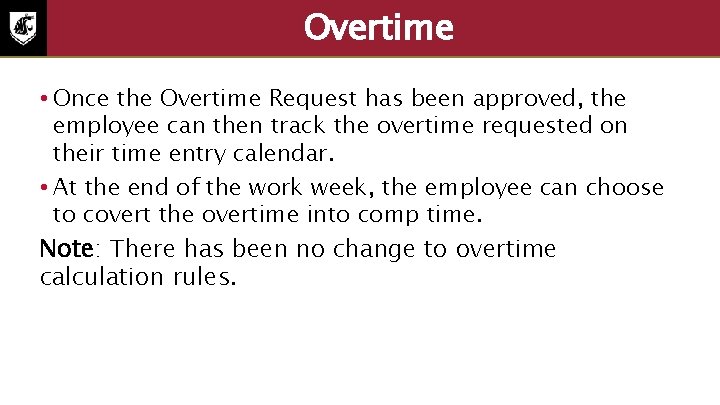 Overtime

• Once the Overtime Request has been approved, the employee can then track the overtime requested on their time entry calendar.

• At the end of the work week, the employee can choose to covert the overtime into comp time.

Note: There has been no change to overtime calculation rules.